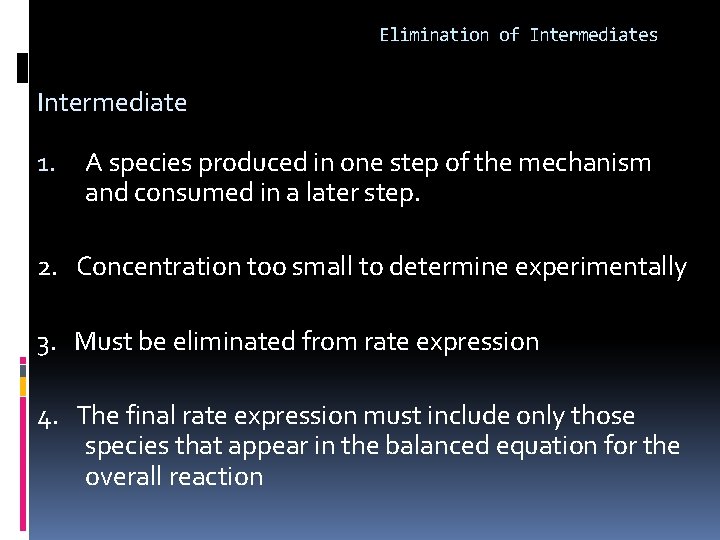 Elimination of Intermediates

Intermediate

1. A species produced in one step of the mechanism and consumed in a later step.

2. Concentration too small to determine experimentally

3. Must be eliminated from rate expression

4. The final rate expression must include only those species that appear in the balanced equation for the overall reaction